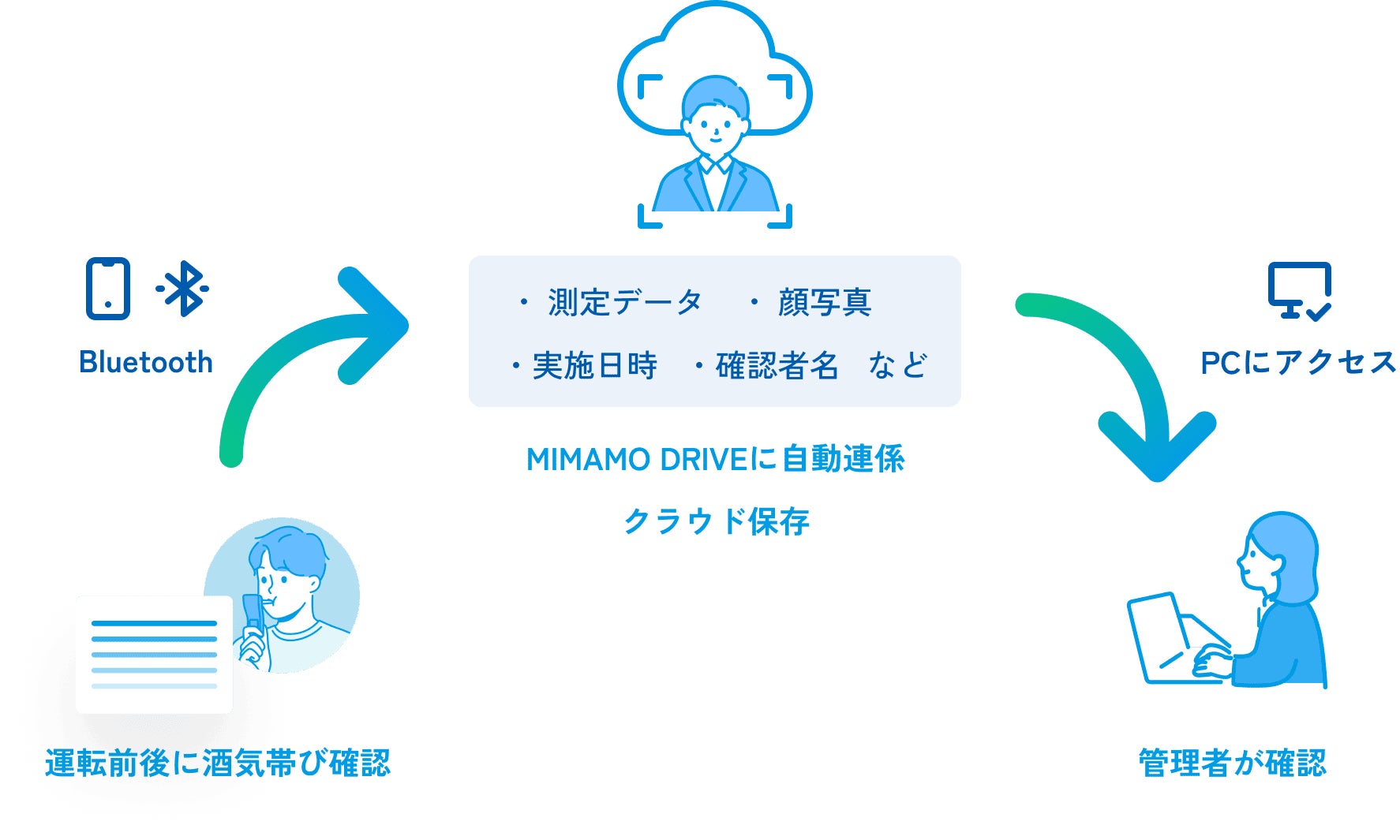 Bluetooth

・測定データ　・顔写真
・実施日時　・確認者名　など

MIMAMO DRIVEに自動連係
クラウド保存

PCにアクセス

運転前後に酒気帯び確認

管理者が確認